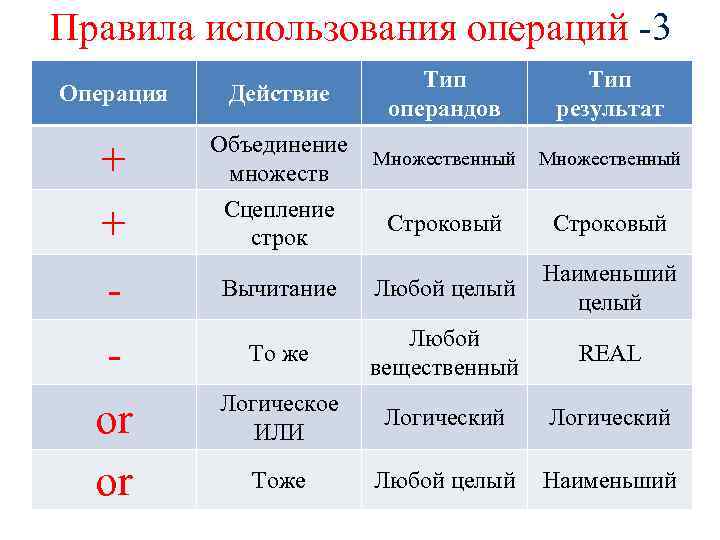 Правила использования операций -3

| Операция | Действие | Тип операндов | Тип результат |
|---|---|---|---|
| + | Объединение множеств | Множественный | Множественный |
| + | Сцепление строк | Строковый | Строковый |
| - | Вычитание | Любой целый | Наименьший целый |
| - | То же | Любой вещественный | REAL |
| or | Логическое ИЛИ | Логический | Логический |
| or | Тоже | Любой целый | Наименьший |